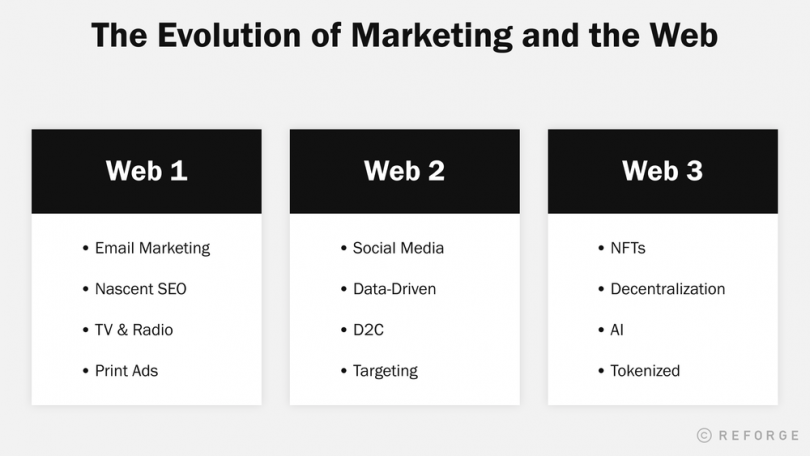 The Evolution of Marketing and the Web

Web 1

• Email Marketing
• Nascent SEO
• TV & Radio
• Print Ads

Web 2

• Social Media
• Data-Driven
• D2C
• Targeting

Web 3

• NFTs
• Decentralization
• AI
• Tokenized

© REFORGE